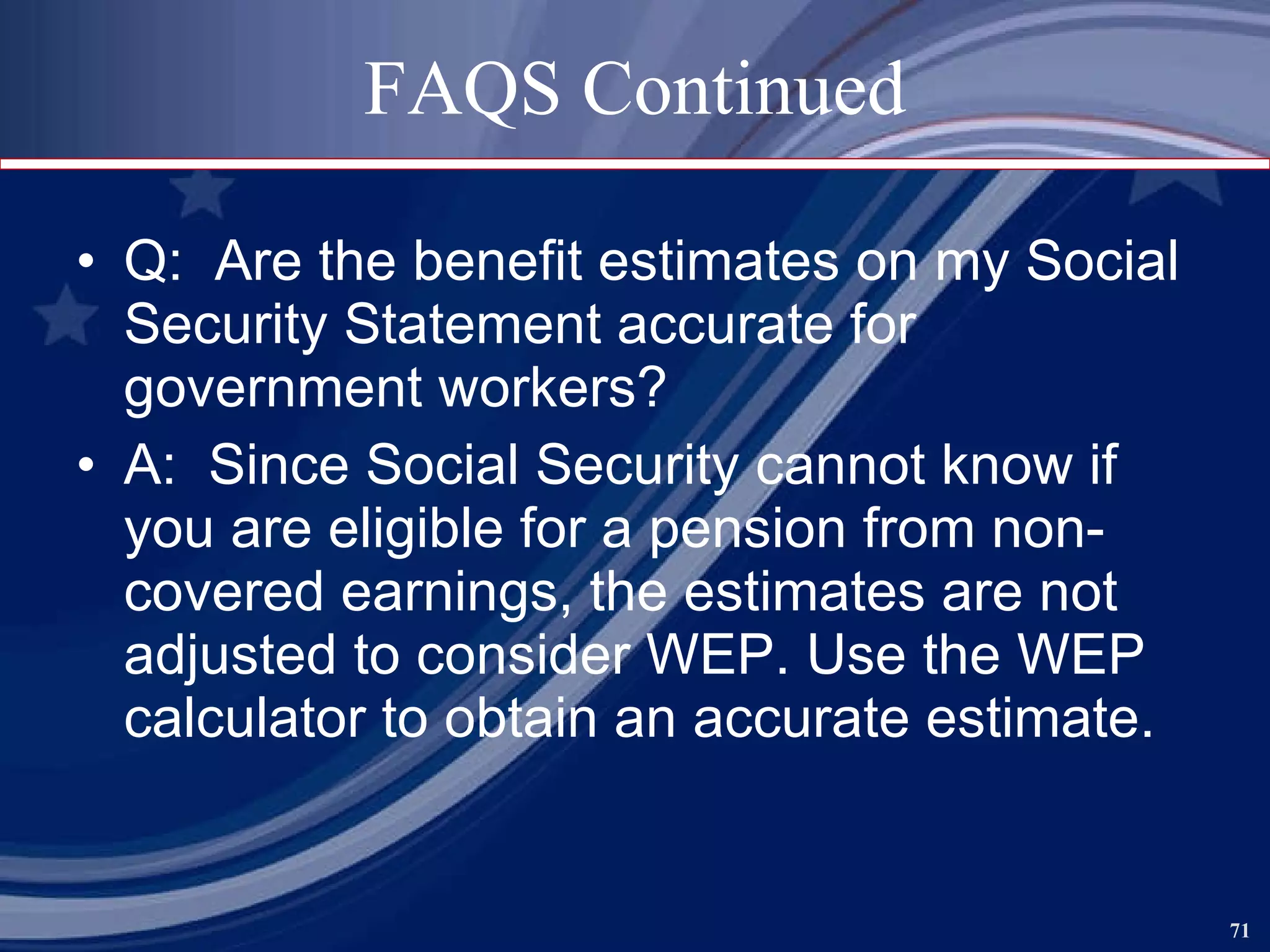 FAQS Continued

• Q: Are the benefit estimates on my Social Security Statement accurate for government workers?

• A: Since Social Security cannot know if you are eligible for a pension from non-covered earnings, the estimates are not adjusted to consider WEP. Use the WEP calculator to obtain an accurate estimate.

71